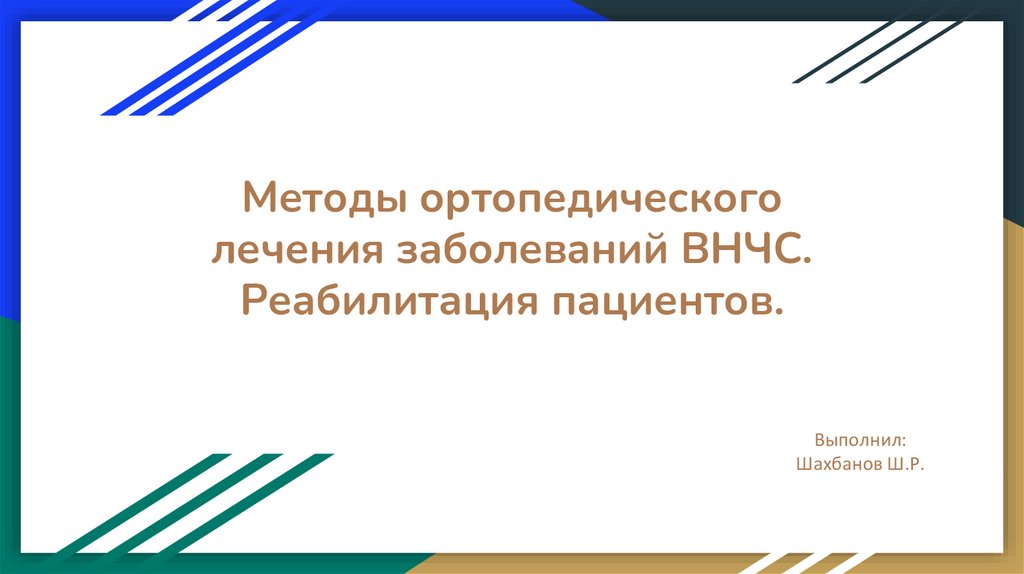 Методы ортопедического лечения заболеваний ВНЧС. Реабилитация пациентов.

Выполнил:
Шахбанов Ш.Р.